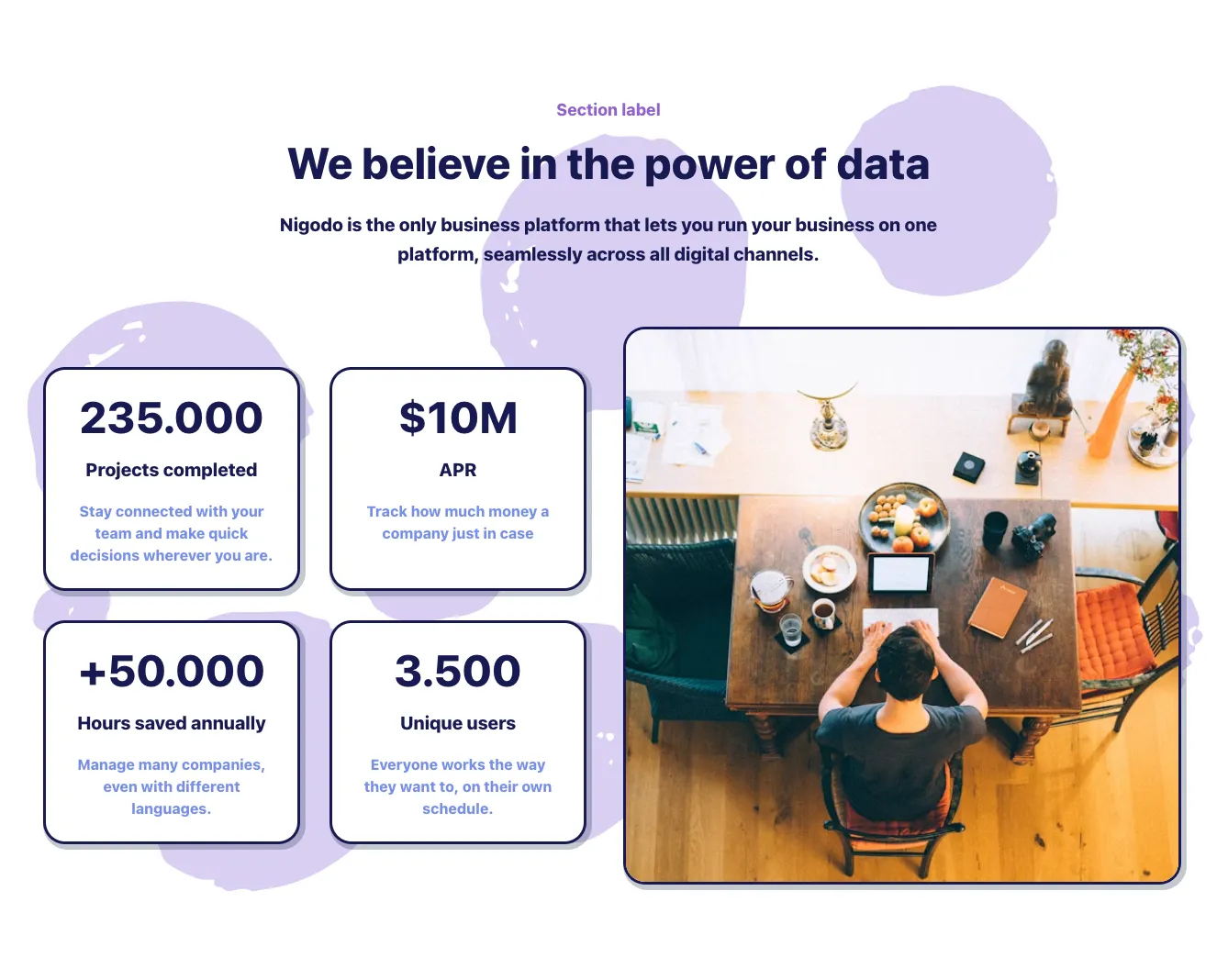 Section label

We believe in the power of data

Nigodo is the only business platform that lets you run your business on one platform, seamlessly across all digital channels.

235.000

Projects completed

Stay connected with your team and make quick decisions wherever you are.

$10M

APR

Track how much money a company just in case

+50.000

Hours saved annually

Manage many companies, even with different languages.

3.500

Unique users

Everyone works the way they want to, on their own schedule.